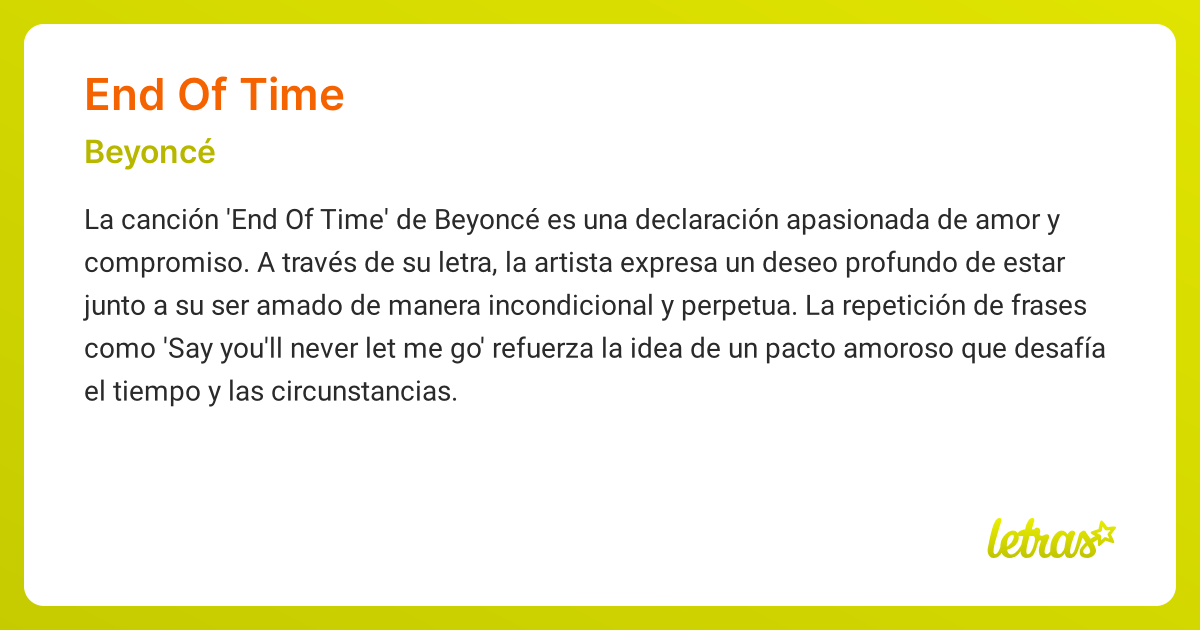 End Of Time

Beyoncé

La canción 'End Of Time' de Beyoncé es una declaración apasionada de amor y compromiso. A través de su letra, la artista expresa un deseo profundo de estar junto a su ser amado de manera incondicional y perpetua. La repetición de frases como 'Say you'll never let me go' refuerza la idea de un pacto amoroso que desafía el tiempo y las circunstancias.

letras